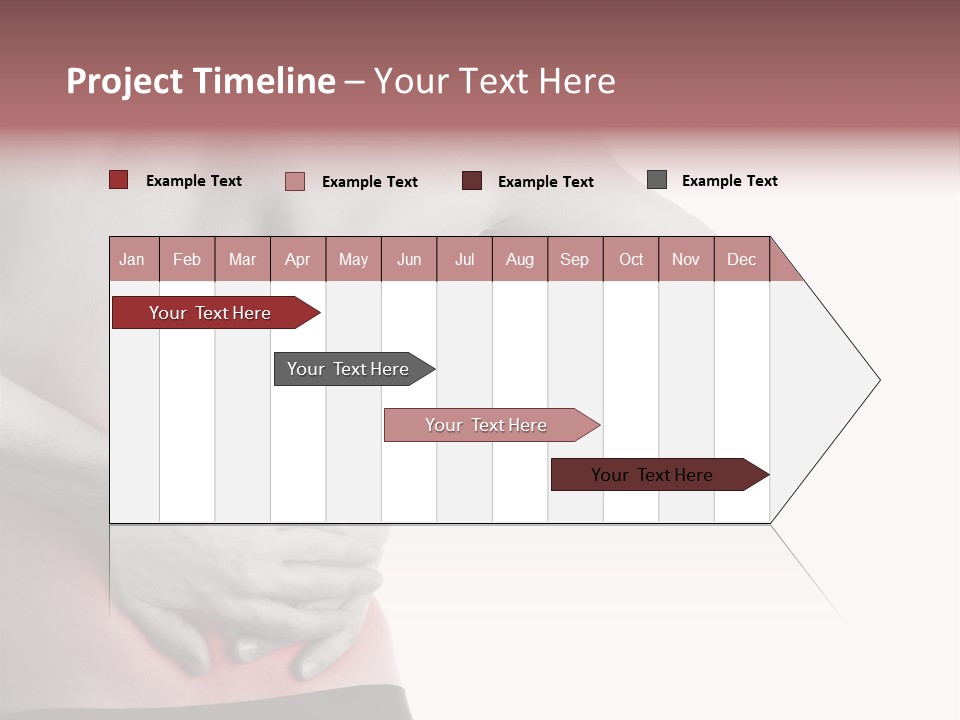 Project Timeline – Your Text Here

Example Text
Example Text
Example Text
Example Text

| Jan | Feb | Mar | Apr | May | Jun | Jul | Aug | Sep | Oct | Nov | Dec |
|---|---|---|---|---|---|---|---|---|---|---|---|

Your Text Here

Your Text Here

Your Text Here

Your Text Here